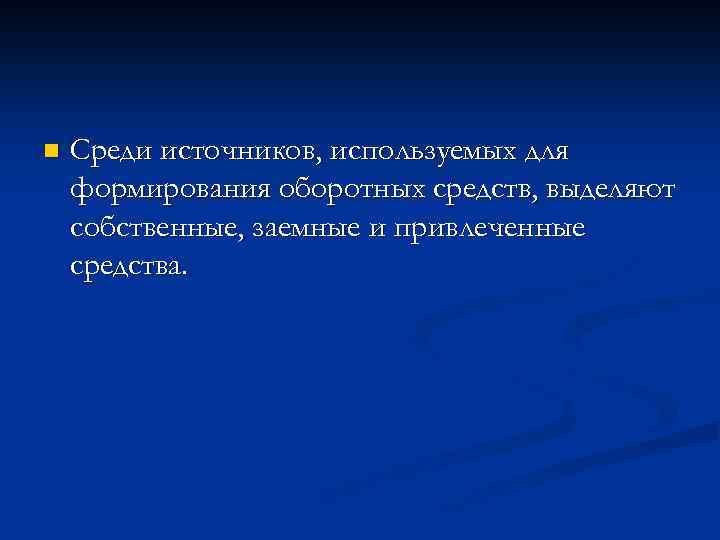 Среди источников, используемых для формирования оборотных средств, выделяют собственные, заемные и привлеченные средства.